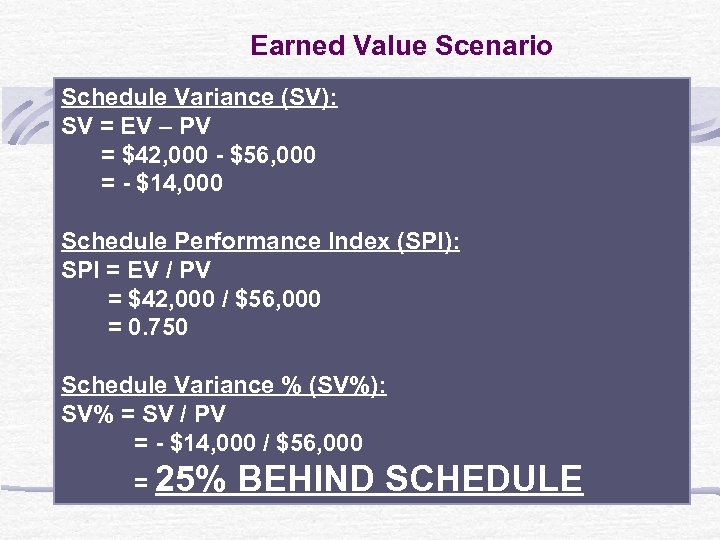 Earned Value Scenario

Schedule Variance (SV):
SV = EV – PV
= \$42,000 - \$56,000
= - \$14,000

Schedule Performance Index (SPI):
SPI = EV / PV
= \$42,000 / \$56,000
= 0.750

Schedule Variance % (SV%):
SV% = SV / PV
= - \$14,000 / \$56,000
= 25% BEHIND SCHEDULE